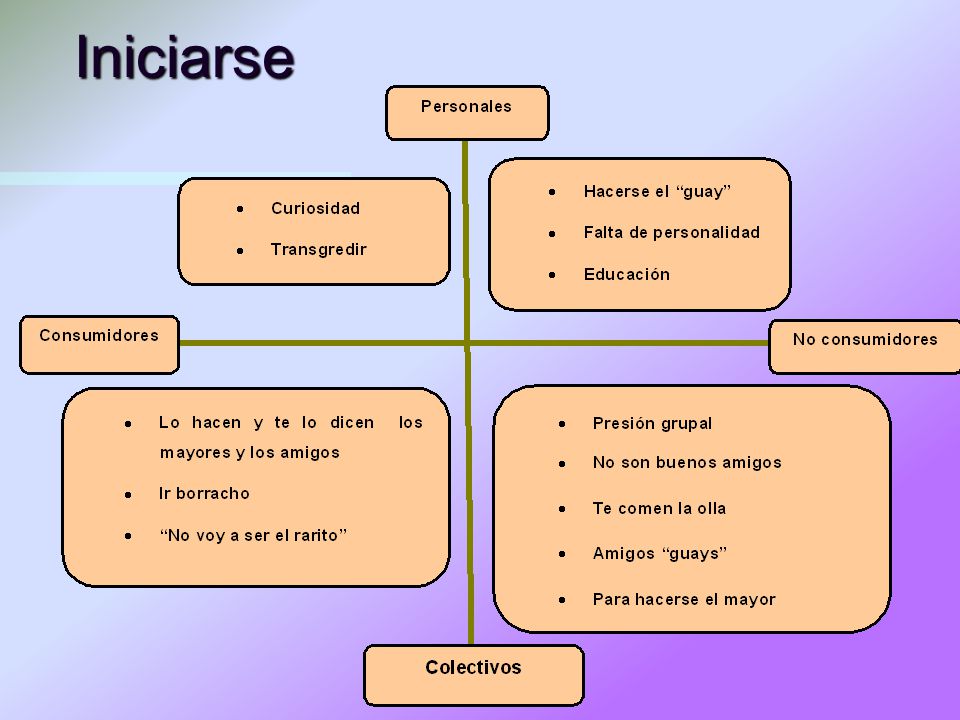 Iniciarse

Personales

- Curiosidad
- Transgredir

- Hacerse el “guay”
- Falta de personalidad
- Educación

Consumidores

No consumidores

- Lo hacen y te lo dicen los mayores y los amigos
- Ir borracho
- “No voy a ser el rarito”

- Presión grupal
- No son buenos amigos
- Te comen la olla
- Amigos “guays”
- Para hacerse el mayor

Colectivos